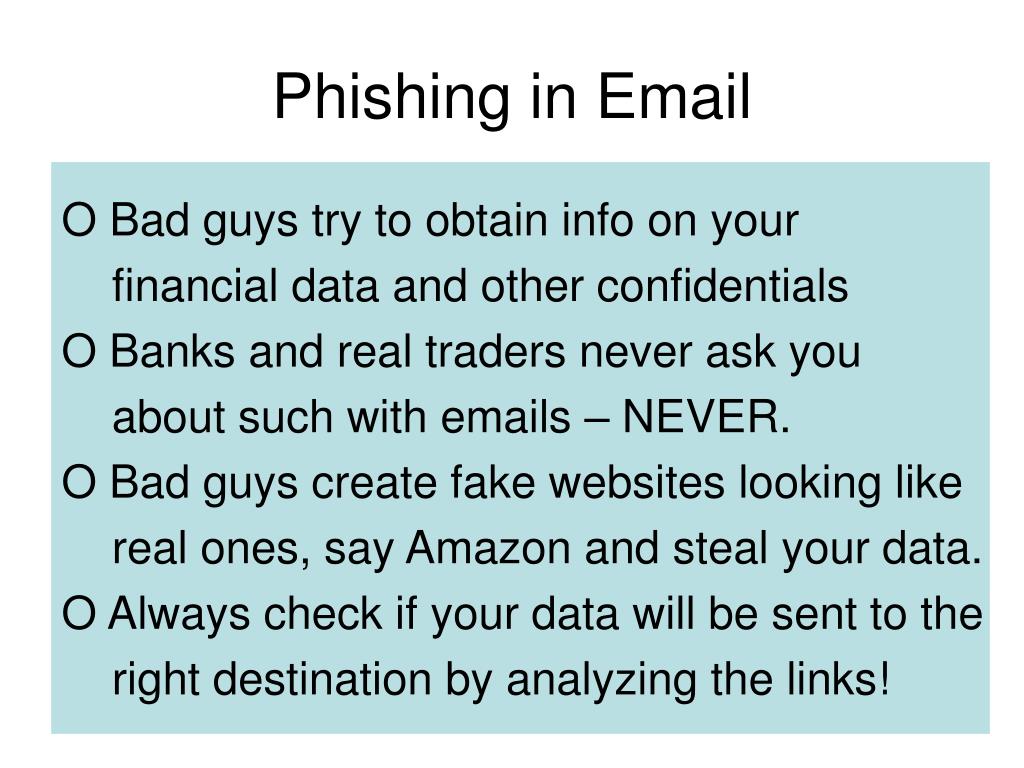 Phishing in Email

O Bad guys try to obtain info on your financial data and other confidentials

O Banks and real traders never ask you about such with emails – NEVER.

O Bad guys create fake websites looking like real ones, say Amazon and steal your data.

O Always check if your data will be sent to the right destination by analyzing the links!